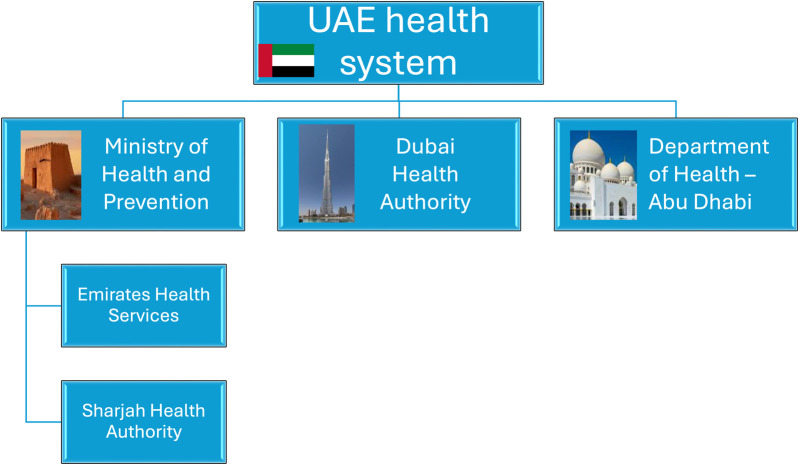 UAE health system

Ministry of Health and Prevention

Dubai Health Authority

Department of Health – Abu Dhabi

Emirates Health Services

Sharjah Health Authority